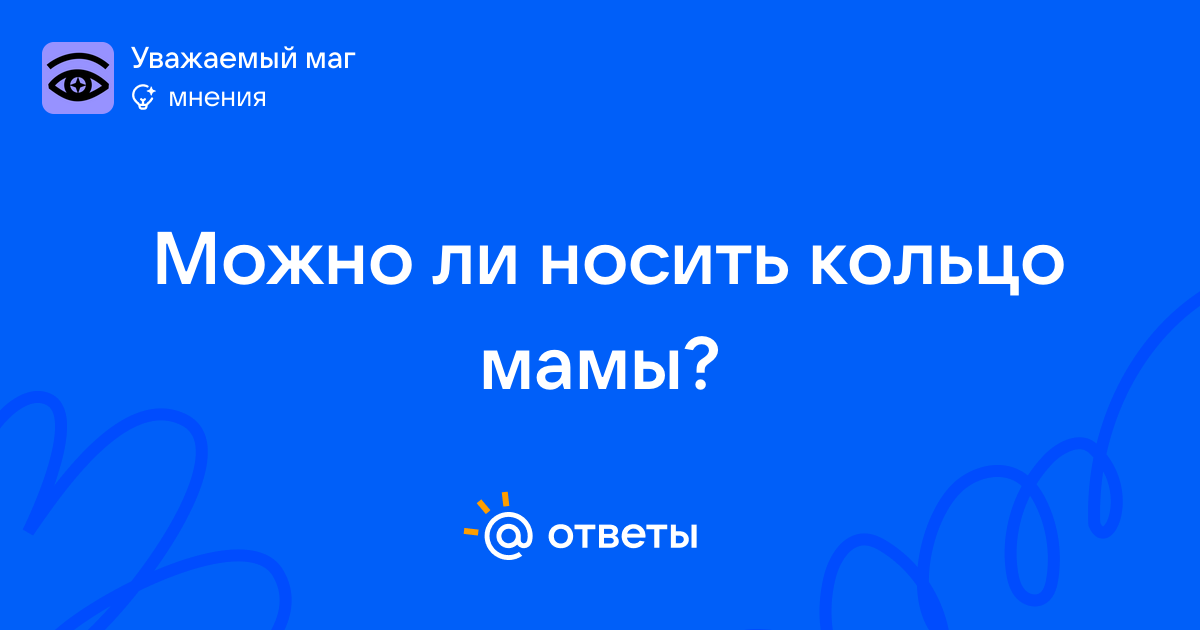 Уважаемый маг
мнения

Можно ли носить кольцо мамы?

@ ответы